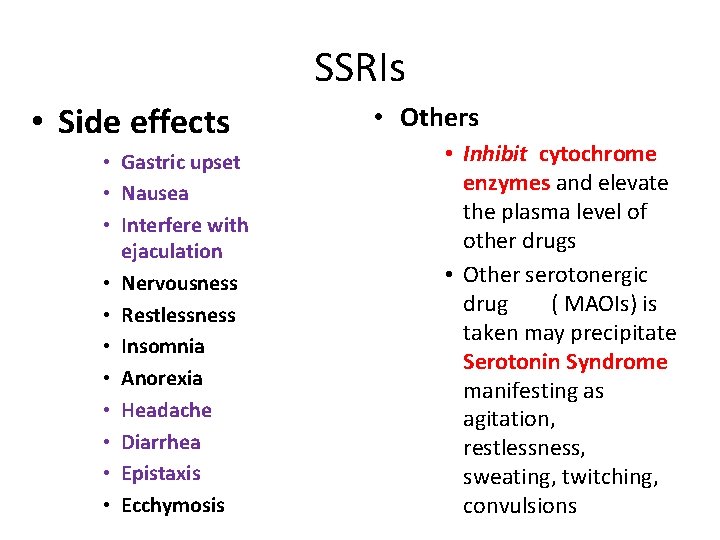 SSRIs

• Side effects
  • Gastric upset
  • Nausea
  • Interfere with ejaculation
  • Nervousness
  • Restlessness
  • Insomnia
  • Anorexia
  • Headache
  • Diarrhea
  • Epistaxis
  • Ecchymosis

• Others
  • Inhibit cytochrome enzymes and elevate the plasma level of other drugs
  • Other serotonergic drug ( MAOIs) is taken may precipitate Serotonin Syndrome manifesting as agitation, restlessness, sweating, twitching, convulsions